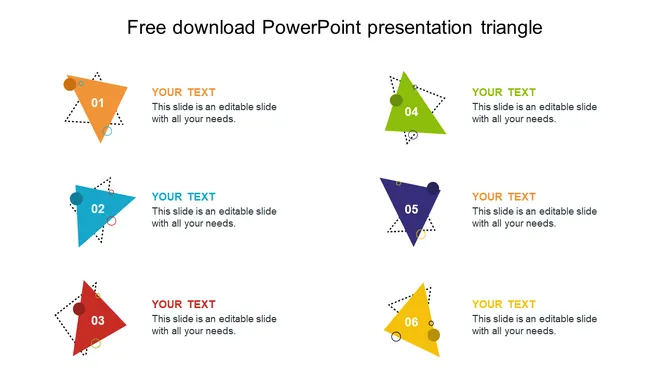 Free download PowerPoint presentation triangle

01

YOUR TEXT
This slide is an editable slide with all your needs.

02

YOUR TEXT
This slide is an editable slide with all your needs.

03

YOUR TEXT
This slide is an editable slide with all your needs.

04

YOUR TEXT
This slide is an editable slide with all your needs.

05

YOUR TEXT
This slide is an editable slide with all your needs.

06

YOUR TEXT
This slide is an editable slide with all your needs.